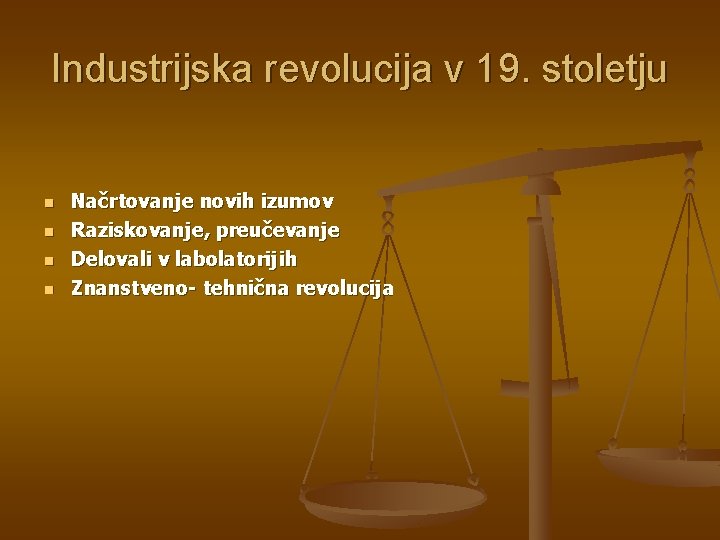 Industrijska revolucija v 19. stoletju

- Načrtovanje novih izumov
- Raziskovanje, preučevanje
- Delovali v labolatorijih
- Znanstveno- tehnična revolucija